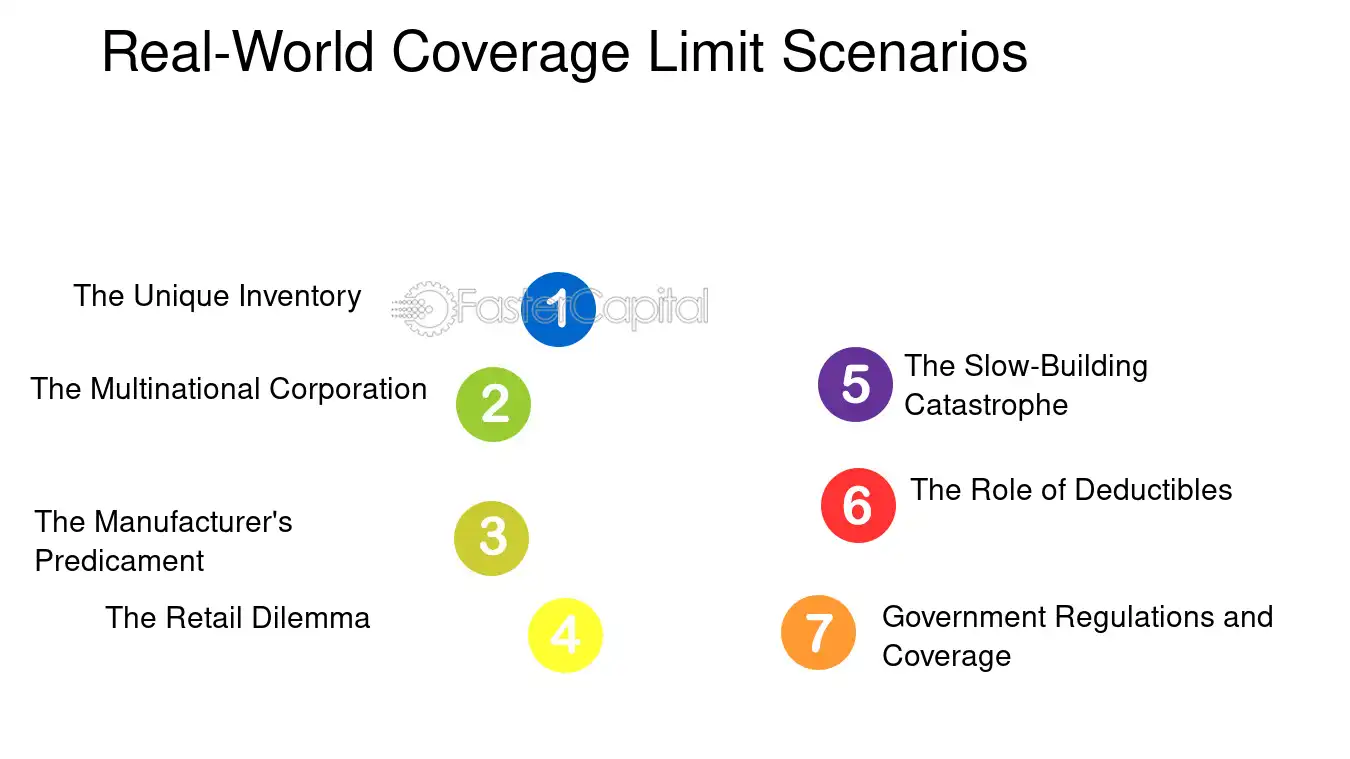 Real-World Coverage Limit Scenarios

The Unique Inventory 1

The Multinational Corporation 2

The Manufacturer's Predicament 3

The Retail Dilemma 4

5 The Slow-Building Catastrophe

6 The Role of Deductibles

7 Government Regulations and Coverage

FasterCapital